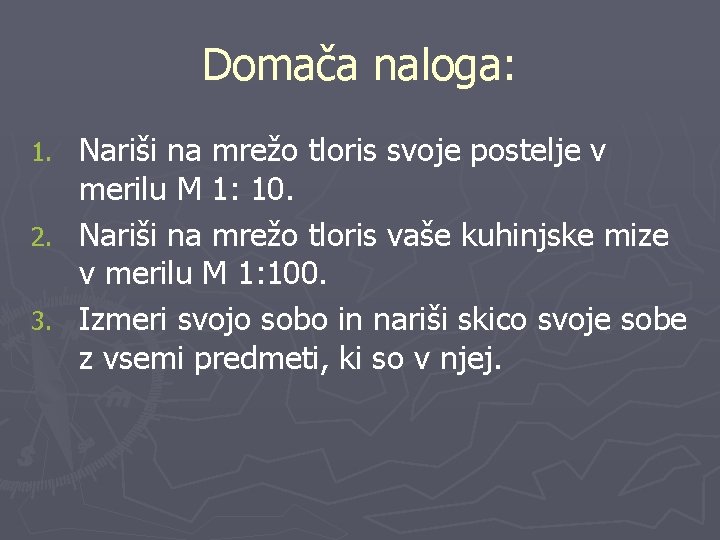 Domača naloga:

1. Nariši na mrežo tloris svoje postelje v merilu M 1: 10.
2. Nariši na mrežo tloris vaše kuhinjske mize v merilu M 1:100.
3. Izmeri svojo sobo in nariši skico svoje sobe z vsemi predmeti, ki so v njej.